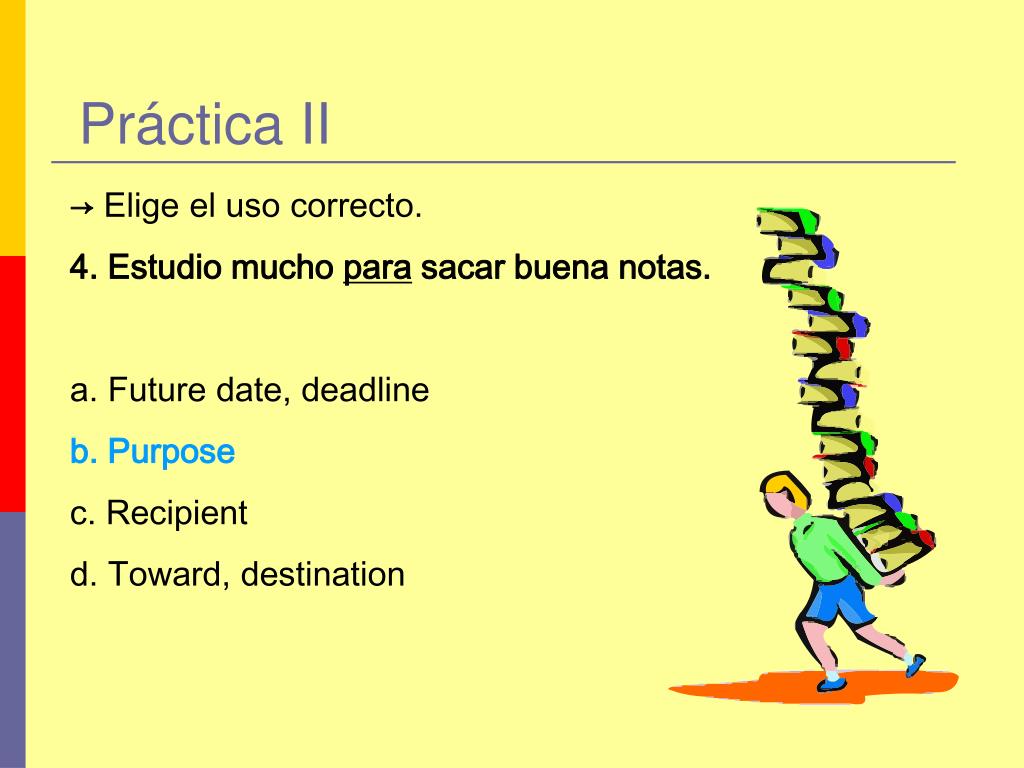 Práctica II

→ Elige el uso correcto.

4. Estudio mucho para sacar buena notas.

a. Future date, deadline

b. Purpose

c. Recipient

d. Toward, destination